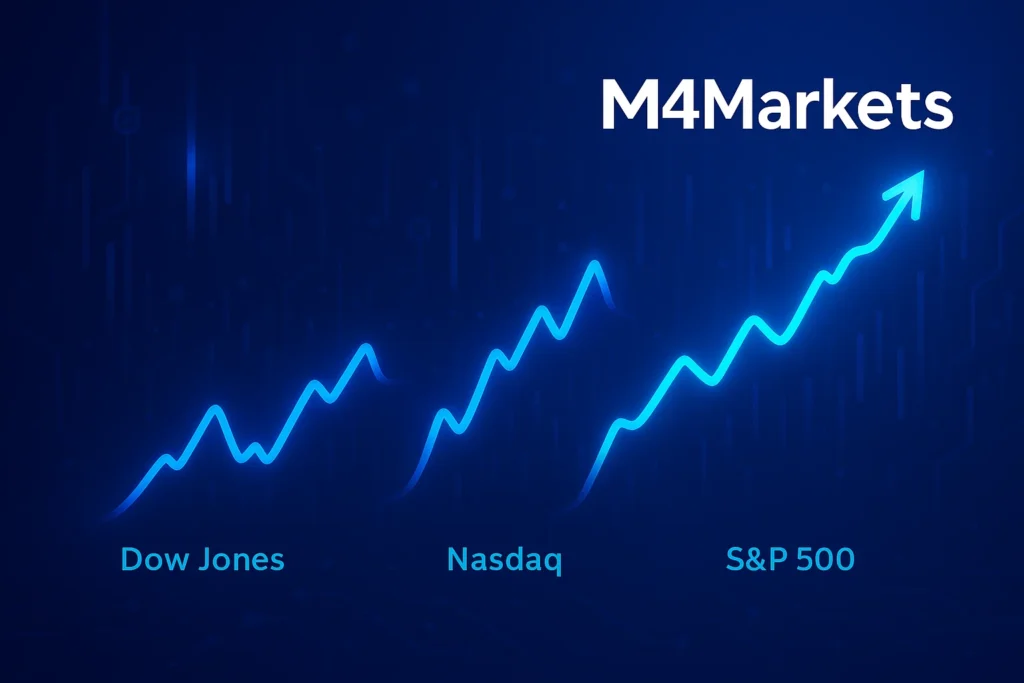 M4Markets

Dow Jones

Nasdaq

S&P 500